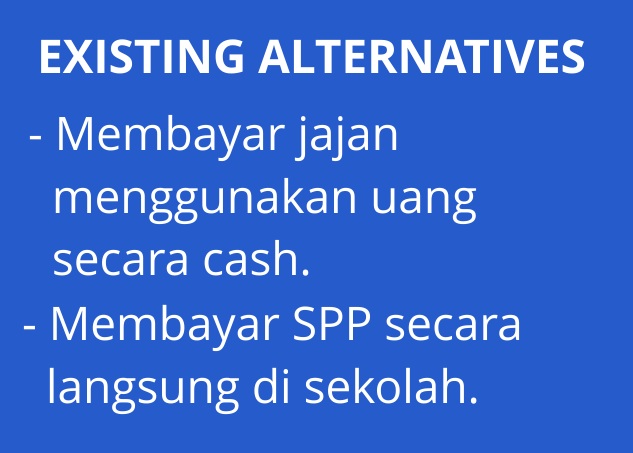 EXISTING ALTERNATIVES

- Membayar jajan menggunakan uang secara cash.
- Membayar SPP secara langsung di sekolah.